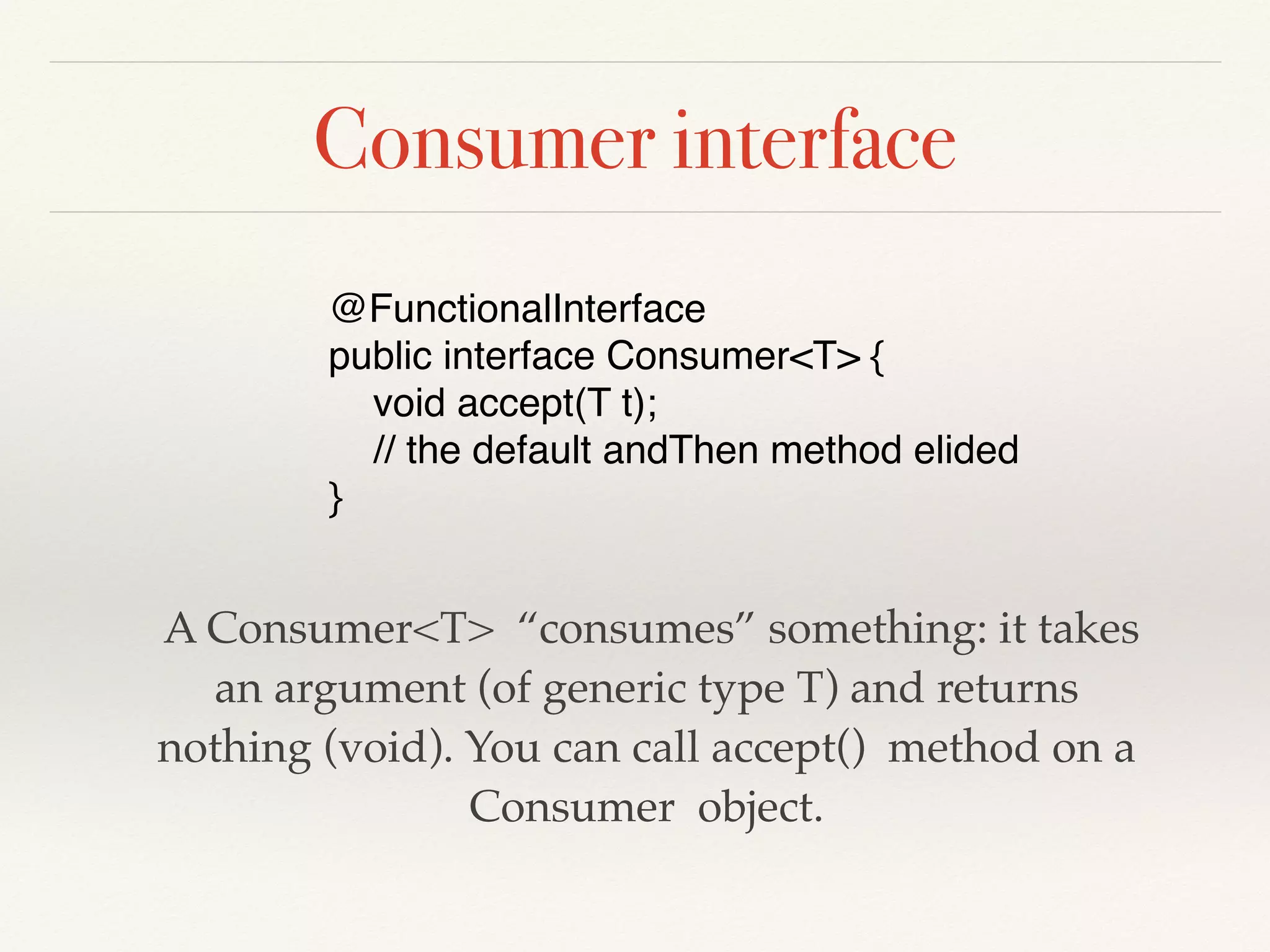 Consumer interface

@FunctionalInterface
public interface Consumer<T> {
    void accept(T t);
    // the default andThen method elided
}

A Consumer<T> “consumes” something: it takes an argument (of generic type T) and returns nothing (void). You can call accept() method on a Consumer object.